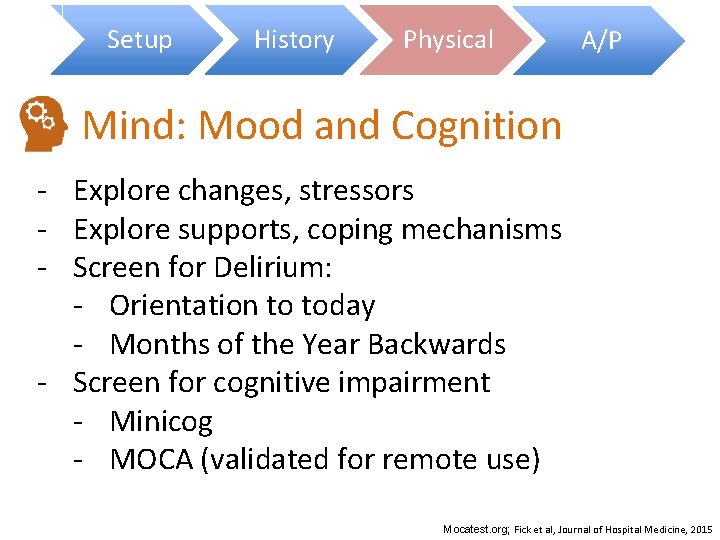 Setup History Physical A/P

Mind: Mood and Cognition

- Explore changes, stressors
- Explore supports, coping mechanisms
- Screen for Delirium:
  - Orientation to today
  - Months of the Year Backwards
- Screen for cognitive impairment
  - Minicog
  - MOCA (validated for remote use)

Mocatest.org; Fick et al, Journal of Hospital Medicine, 2015